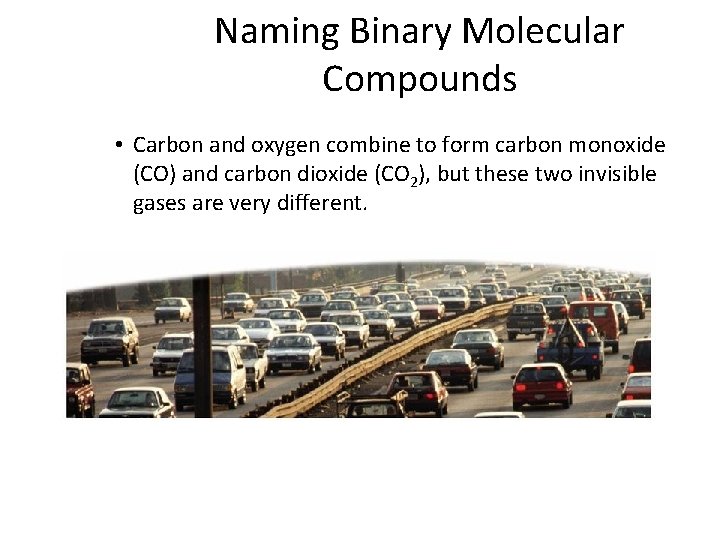 Naming Binary Molecular Compounds

• Carbon and oxygen combine to form carbon monoxide (CO) and carbon dioxide ($CO_2$), but these two invisible gases are very different.